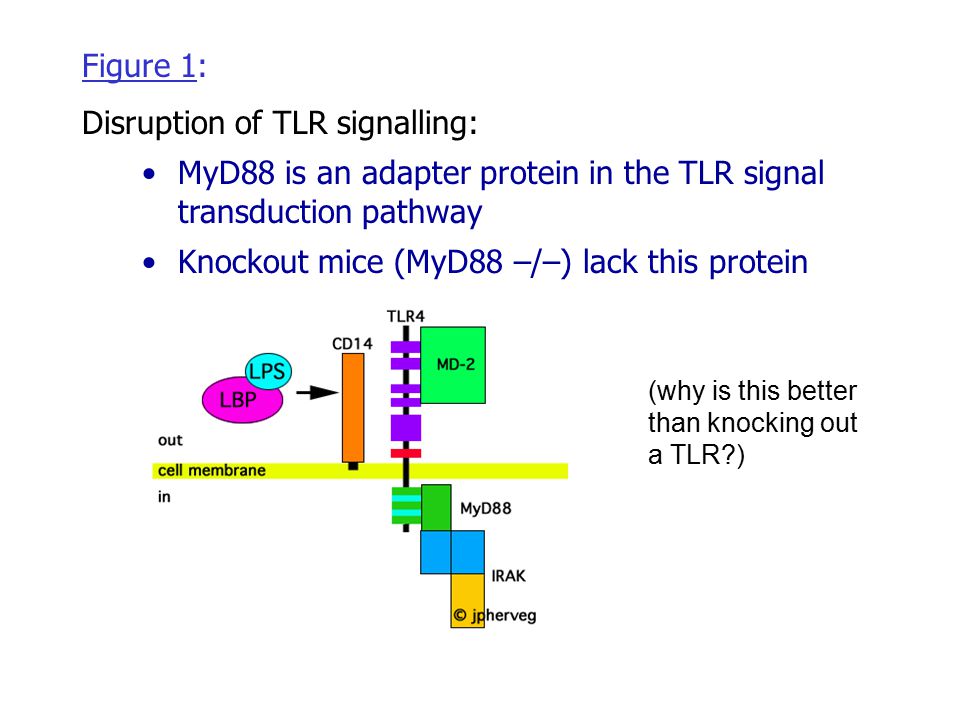 Figure 1:

Disruption of TLR signalling:

• MyD88 is an adapter protein in the TLR signal transduction pathway
• Knockout mice (MyD88 –/–) lack this protein

TLR4
CD14
MD-2
LPS
LBP
out
cell membrane
in
MyD88
IRAK
© jpherveg

(why is this better than knocking out a TLR?)